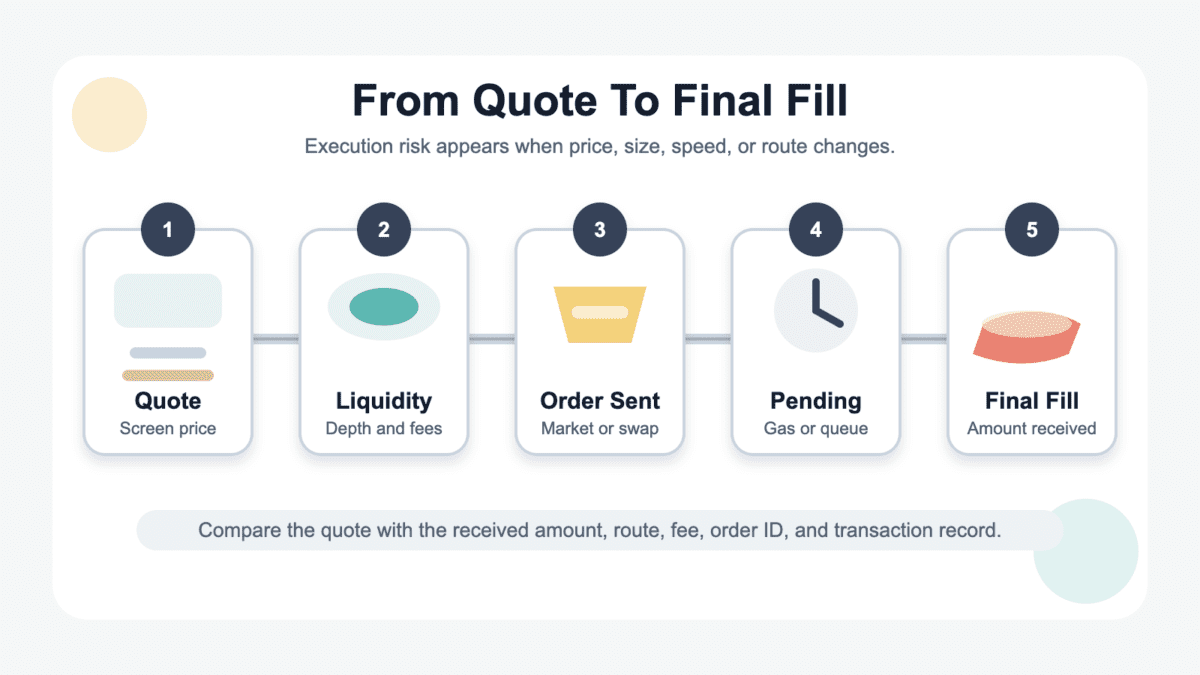 From Quote To Final Fill

Execution risk appears when price, size, speed, or route changes.

1
Quote
Screen price

2
Liquidity
Depth and fees

3
Order Sent
Market or swap

4
Pending
Gas or queue

5
Final Fill
Amount received

Compare the quote with the received amount, route, fee, order ID, and transaction record.